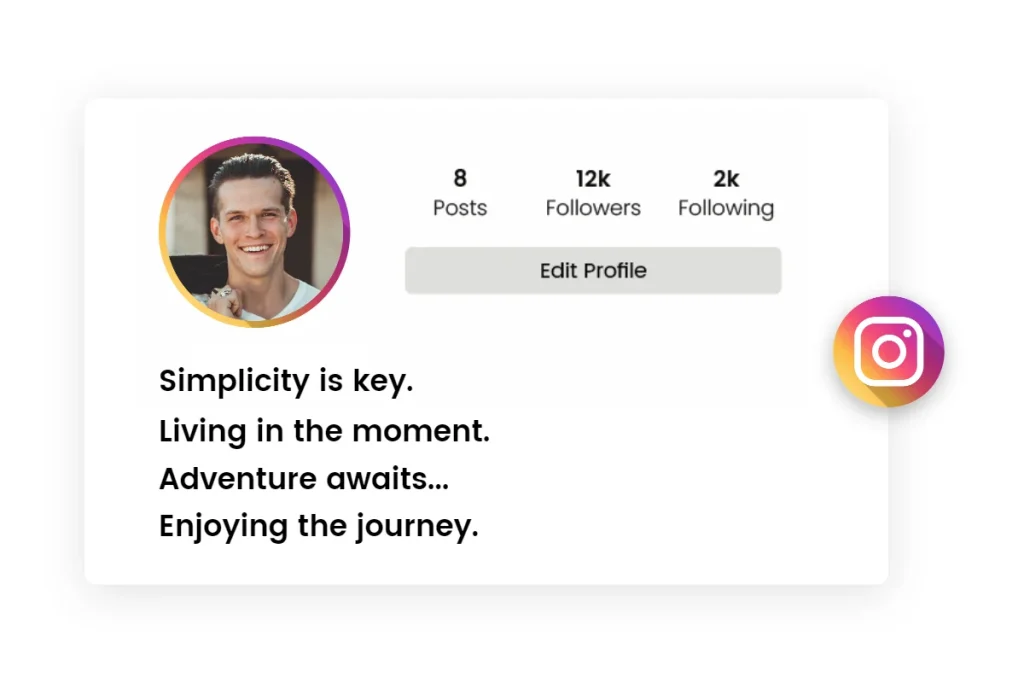 8
Posts

12k
Followers

2k
Following

Edit Profile

Simplicity is key.
Living in the moment.
Adventure awaits...
Enjoying the journey.